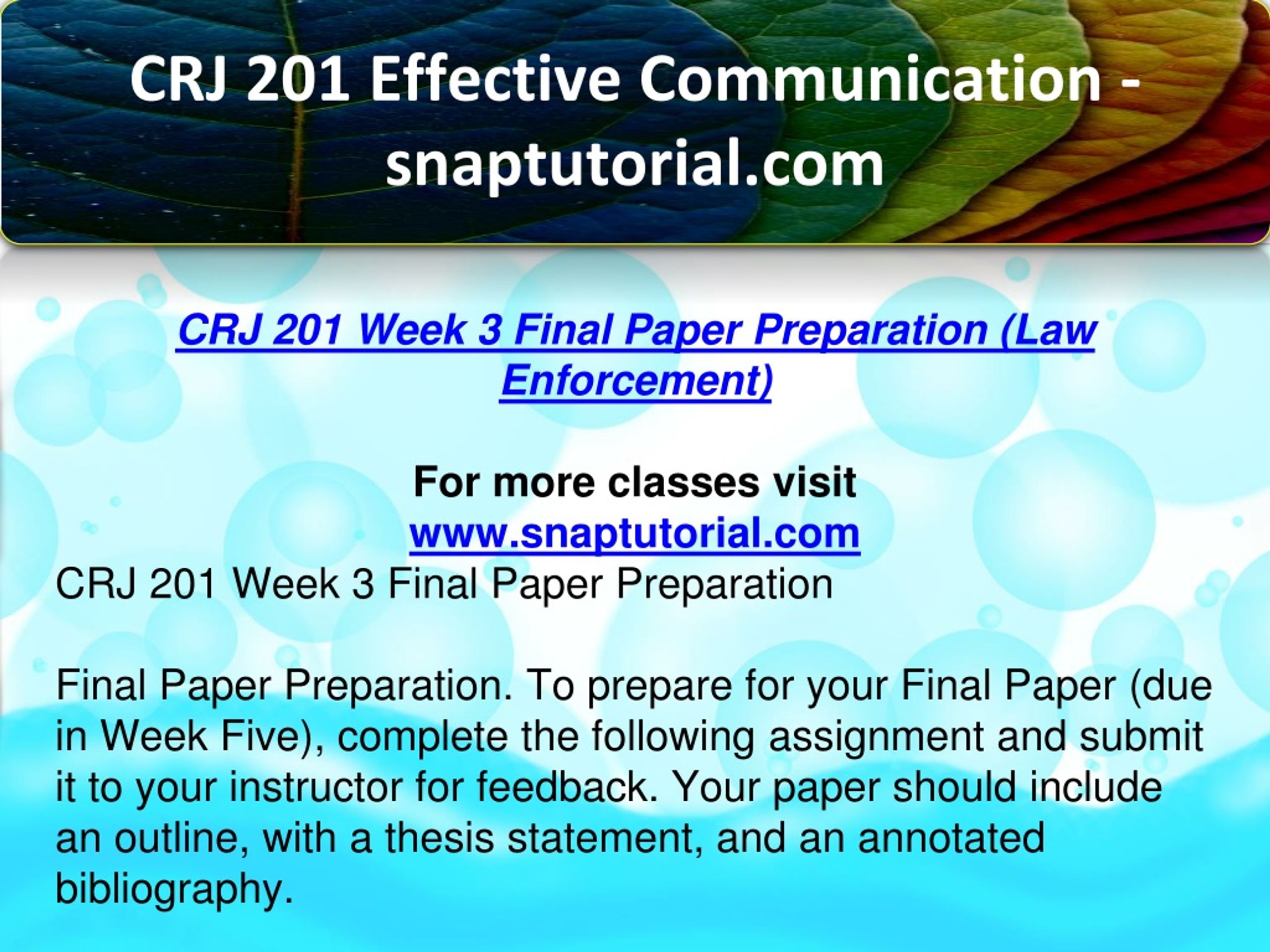 CRJ 201 Effective Communication - snaptutorial.com

CRJ 201 Week 3 Final Paper Preparation (Law Enforcement)

For more classes visit
www.snaptutorial.com

CRJ 201 Week 3 Final Paper Preparation

Final Paper Preparation. To prepare for your Final Paper (due in Week Five), complete the following assignment and submit it to your instructor for feedback. Your paper should include an outline, with a thesis statement, and an annotated bibliography.